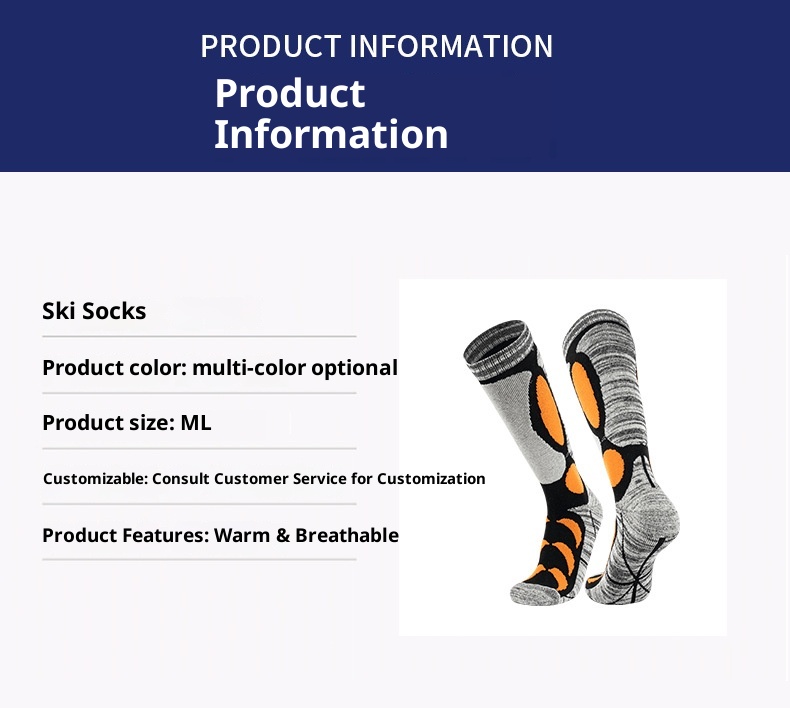 PRODUCT INFORMATION

Product Information

Ski Socks

Product color: multi-color optional

Product size: ML

Customizable: Consult Customer Service for Customization

Product Features: Warm & Breathable